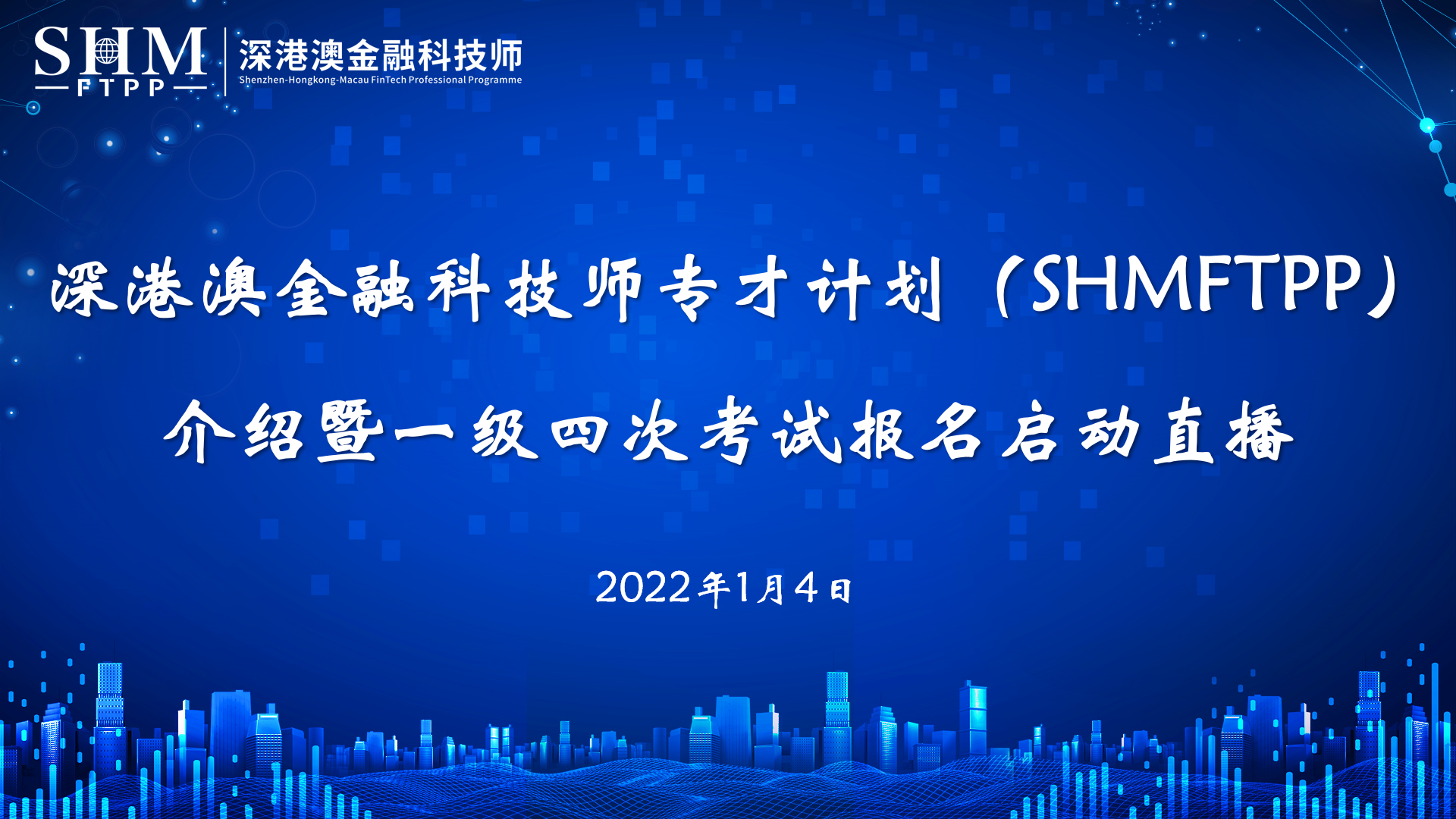 SHM
FTPP
深港澳金融科技师
Shenzhen-Hongkong-Macau FinTech Professional Programme

深港澳金融科技师专才计划（SHMFTPP）

介绍暨一级四次考试报名启动直播

2022年1月4日